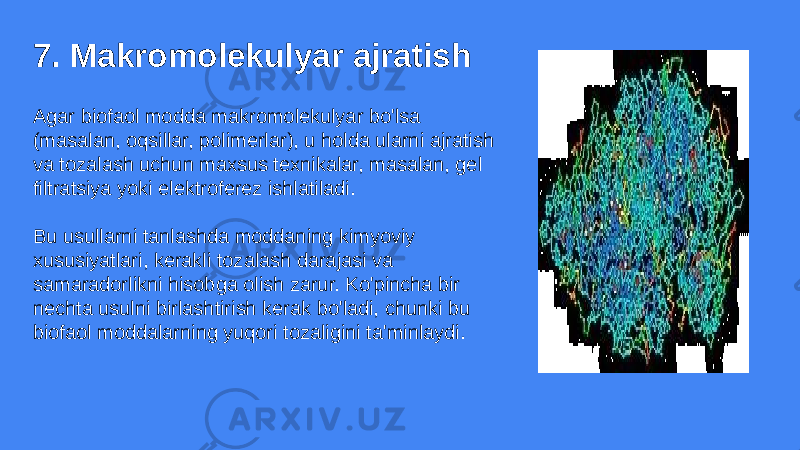 7. Makromolekulyar ajratish

Agar biofaol modda makromolekulyar bo'lsa (masalan, oqsillar, polimerlar), u holda ularni ajratish va tozalash uchun maxsus texnikalar, masalan, gel filtratsiya yoki elektroferez ishlatiladi.

Bu usullarni tanlashda moddaning kimyoviy xususiyatlari, kerakli tozalash darajasi va samaradorlikni hisobga olish zarur. Ko'pincha bir nechta usulni birlashtirish kerak bo'ladi, chunki bu biofaol moddalarning yuqori tozaligini ta'minlaydi.

ARXIV.UZ

ARXIV.UZ